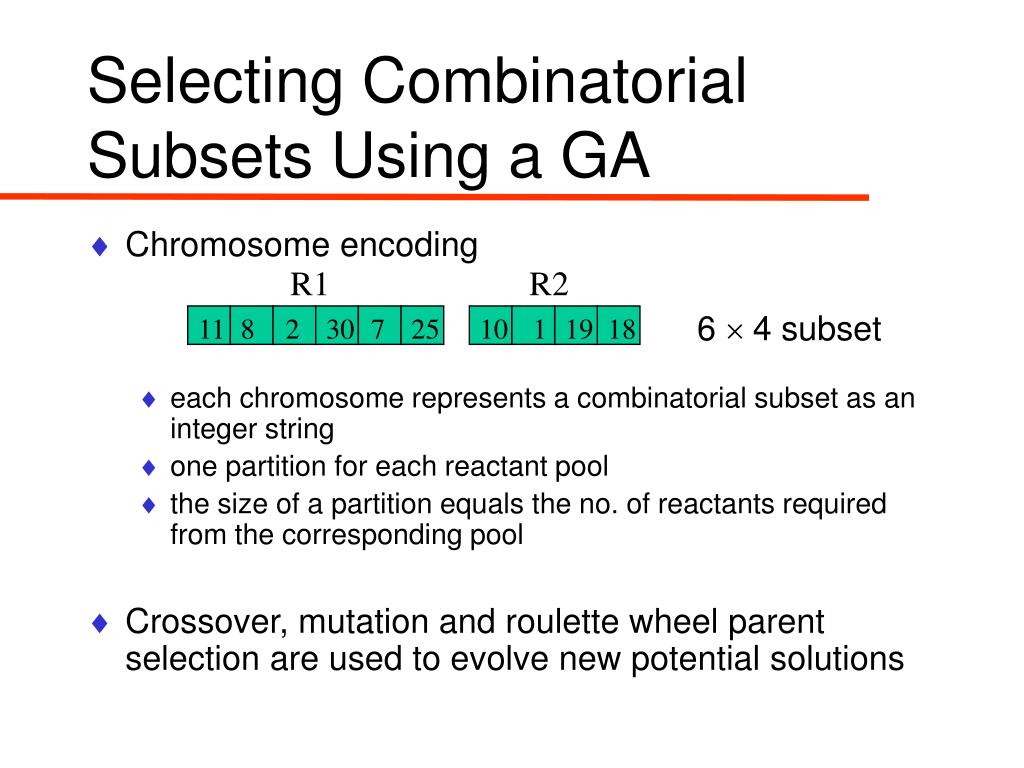 Selecting Combinatorial Subsets Using a GA

♦ Chromosome encoding

R1

| 11 | 8 | 2 | 30 | 7 | 25 |
|---|---|---|---|---|---|

R2

| 10 | 1 | 19 | 18 |
|---|---|---|---|

$6 \times 4$ subset

♦ each chromosome represents a combinatorial subset as an integer string

♦ one partition for each reactant pool

♦ the size of a partition equals the no. of reactants required from the corresponding pool

♦ Crossover, mutation and roulette wheel parent selection are used to evolve new potential solutions